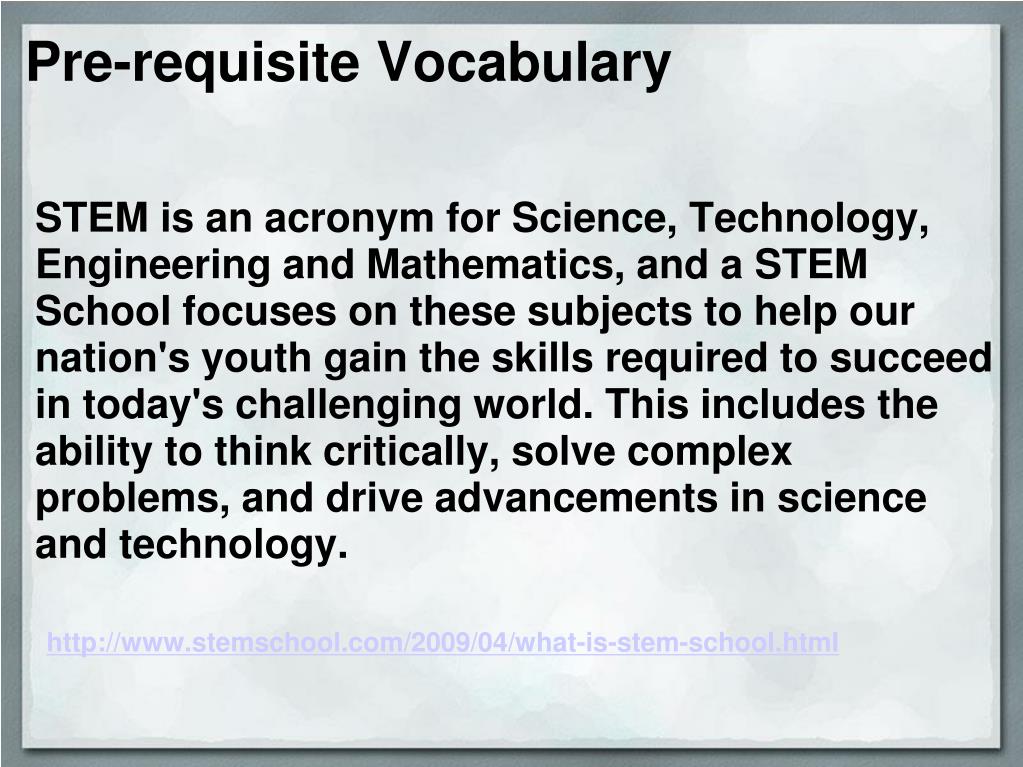 Pre-requisite Vocabulary

STEM is an acronym for Science, Technology, Engineering and Mathematics, and a STEM School focuses on these subjects to help our nation's youth gain the skills required to succeed in today's challenging world. This includes the ability to think critically, solve complex problems, and drive advancements in science and technology.

http://www.stemschool.com/2009/04/what-is-stem-school.html